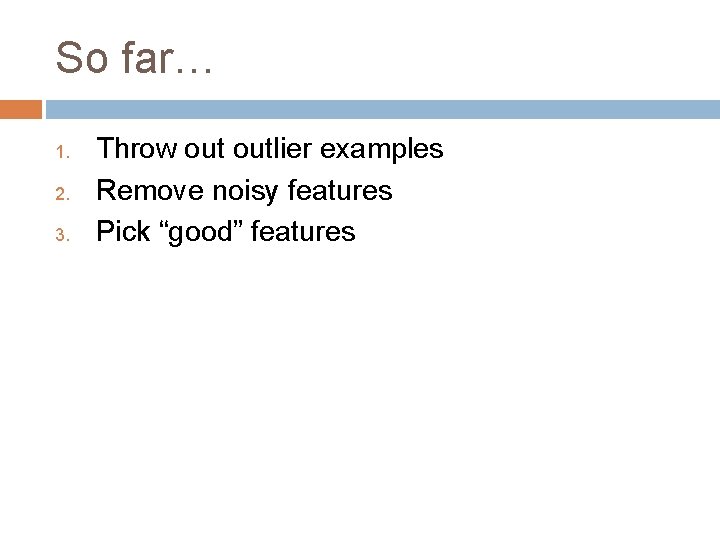 So far…

1. Throw out outlier examples
2. Remove noisy features
3. Pick “good” features